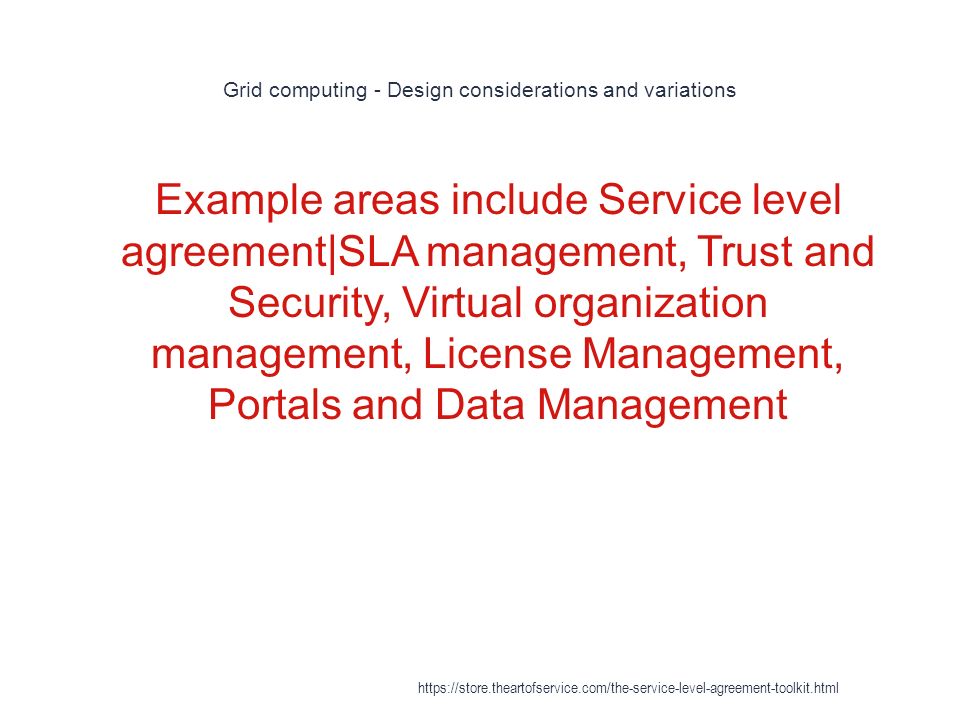 Grid computing - Design considerations and variations

Example areas include Service level agreement|SLA management, Trust and Security, Virtual organization management, License Management, Portals and Data Management

https://store.theartofservice.com/the-service-level-agreement-toolkit.html